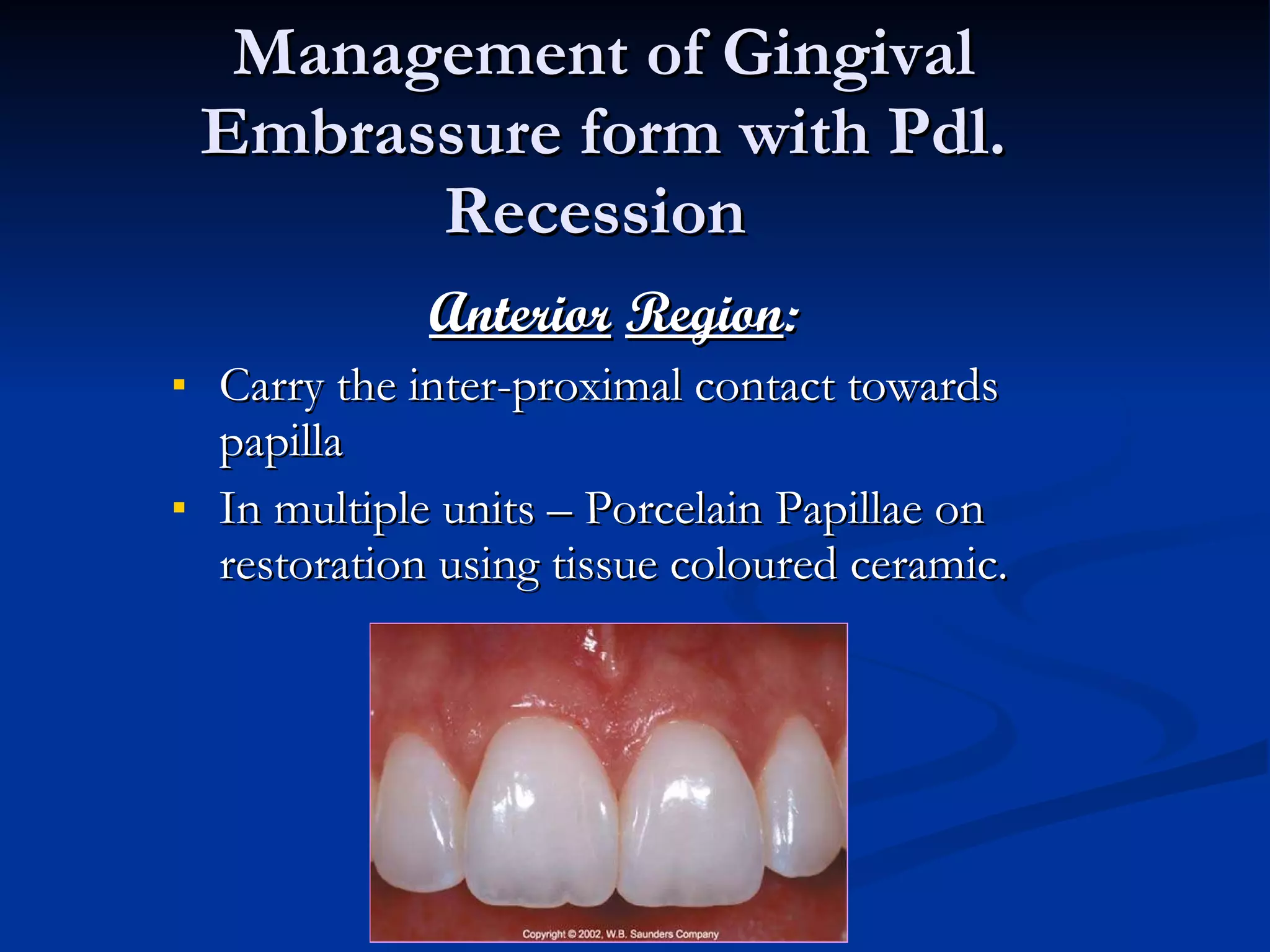 Management of Gingival Embrassure form with Pdl. Recession

Anterior Region:

▪ Carry the inter-proximal contact towards papilla

▪ In multiple units – Porcelain Papillae on restoration using tissue coloured ceramic.

Copyright © 2002, W.B. Saunders Company